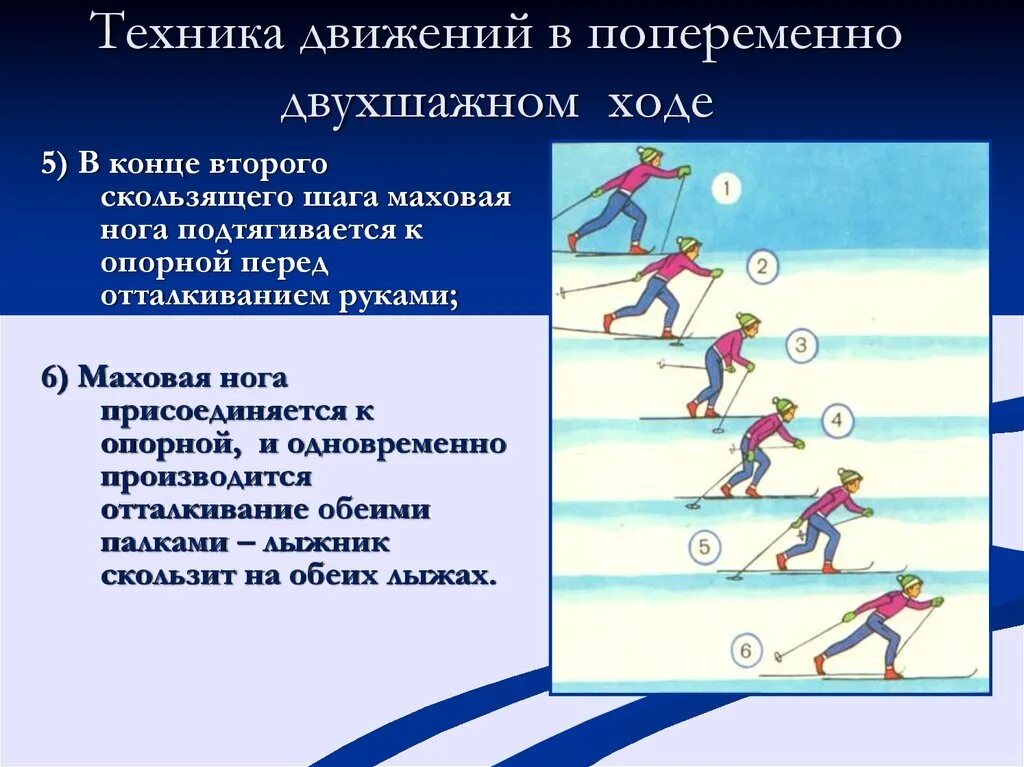 Техника движений в попеременно двухшажном ходе

5) В конце второго скользящего шага маховая нога подтягивается к опорной перед отталкиванием руками;

6) Маховая нога присоединяется к опорной, и одновременно производится отталкивание обеими палками – лыжник скользит на обеих лыжах.

1

2

3

4

5

6